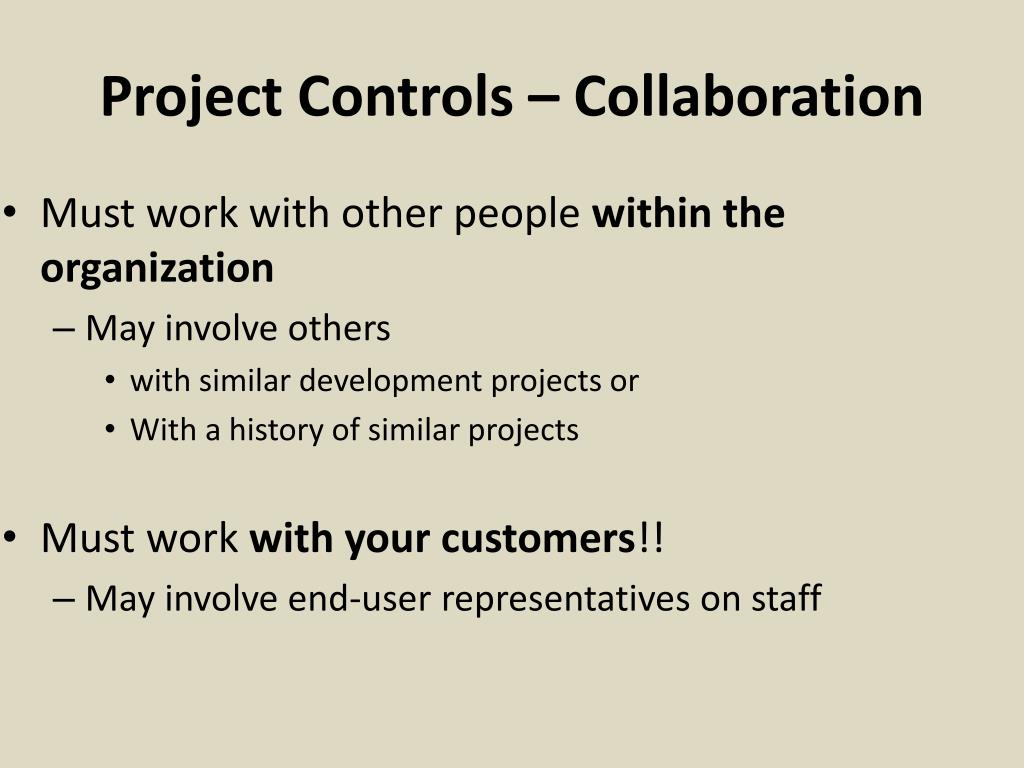 Project Controls – Collaboration

• Must work with other people within the organization
– May involve others
• with similar development projects or
• With a history of similar projects

• Must work with your customers!!
– May involve end-user representatives on staff